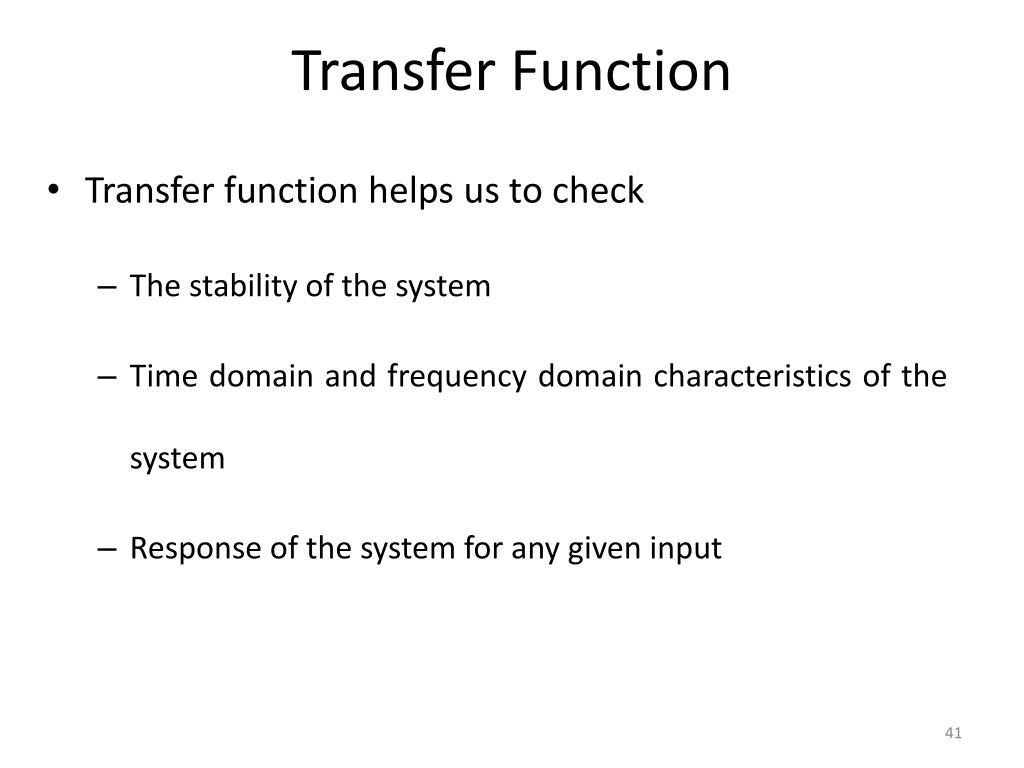 Transfer Function

• Transfer function helps us to check

– The stability of the system

– Time domain and frequency domain characteristics of the system

– Response of the system for any given input

41